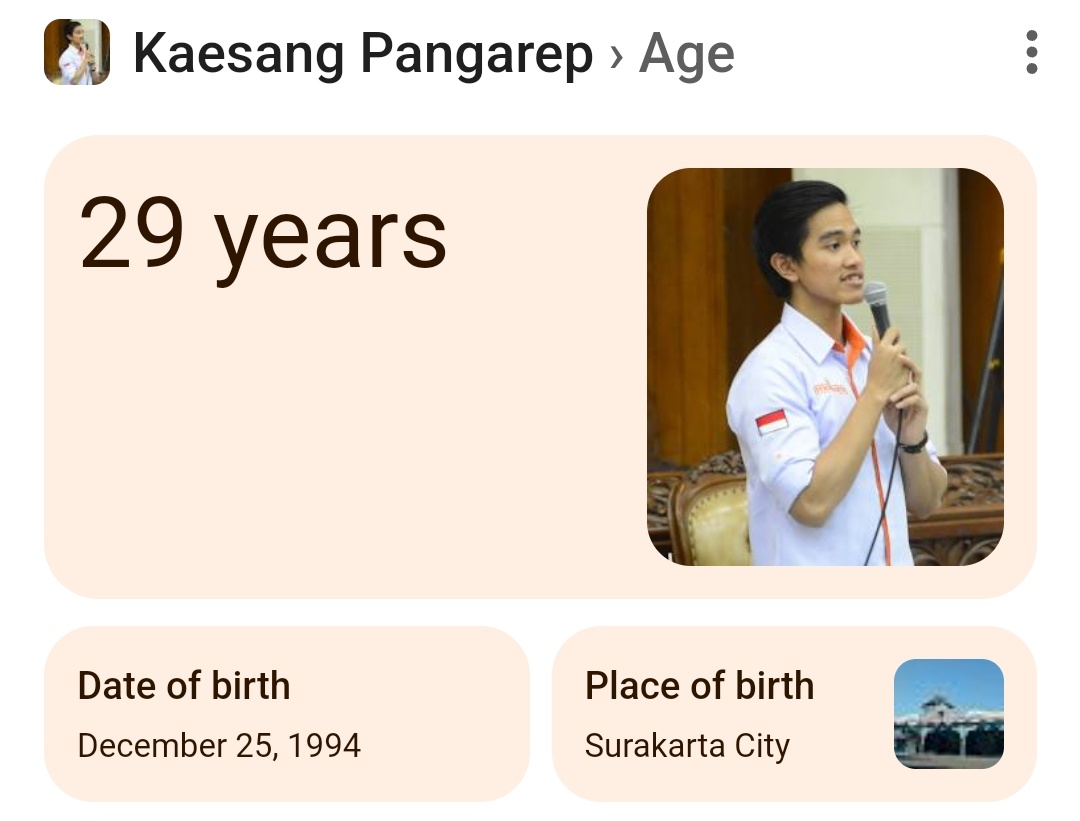 Kaesang Pangarep › Age

29 years

Date of birth
December 25, 1994

Place of birth
Surakarta City